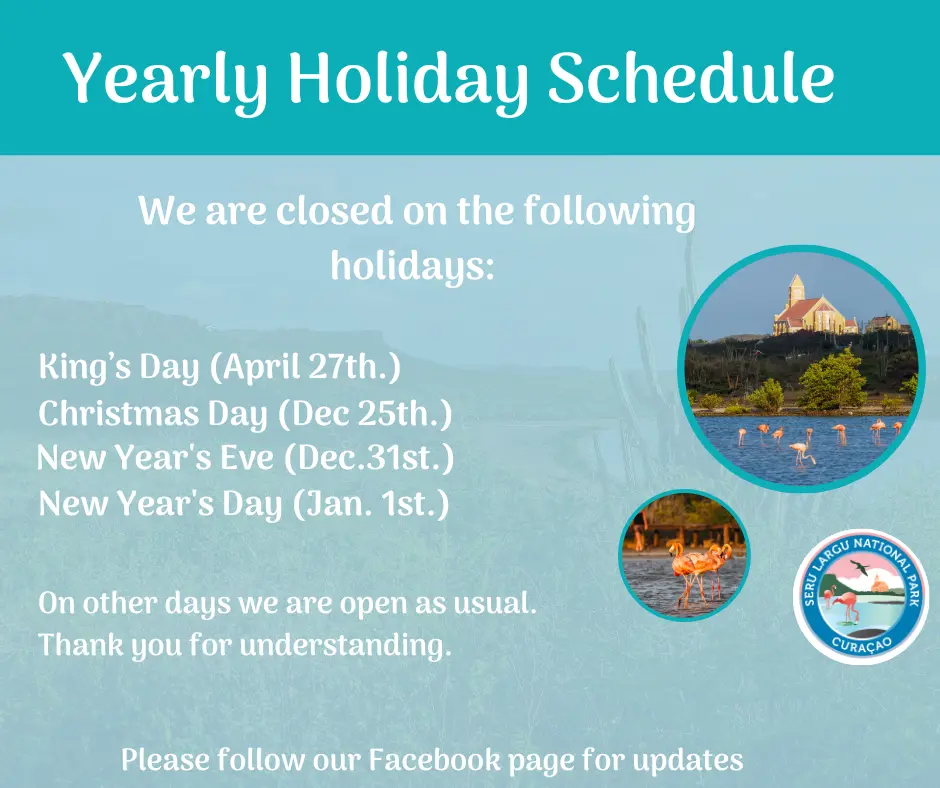 Yearly Holiday Schedule

We are closed on the following holidays:

King's Day (April 27th.)
Christmas Day (Dec 25th.)
New Year's Eve (Dec.31st.)
New Year's Day (Jan. 1st.)

On other days we are open as usual.
Thank you for understanding.

SERU LARGU NATIONAL PARK
CURAÇAO

Please follow our Facebook page for updates